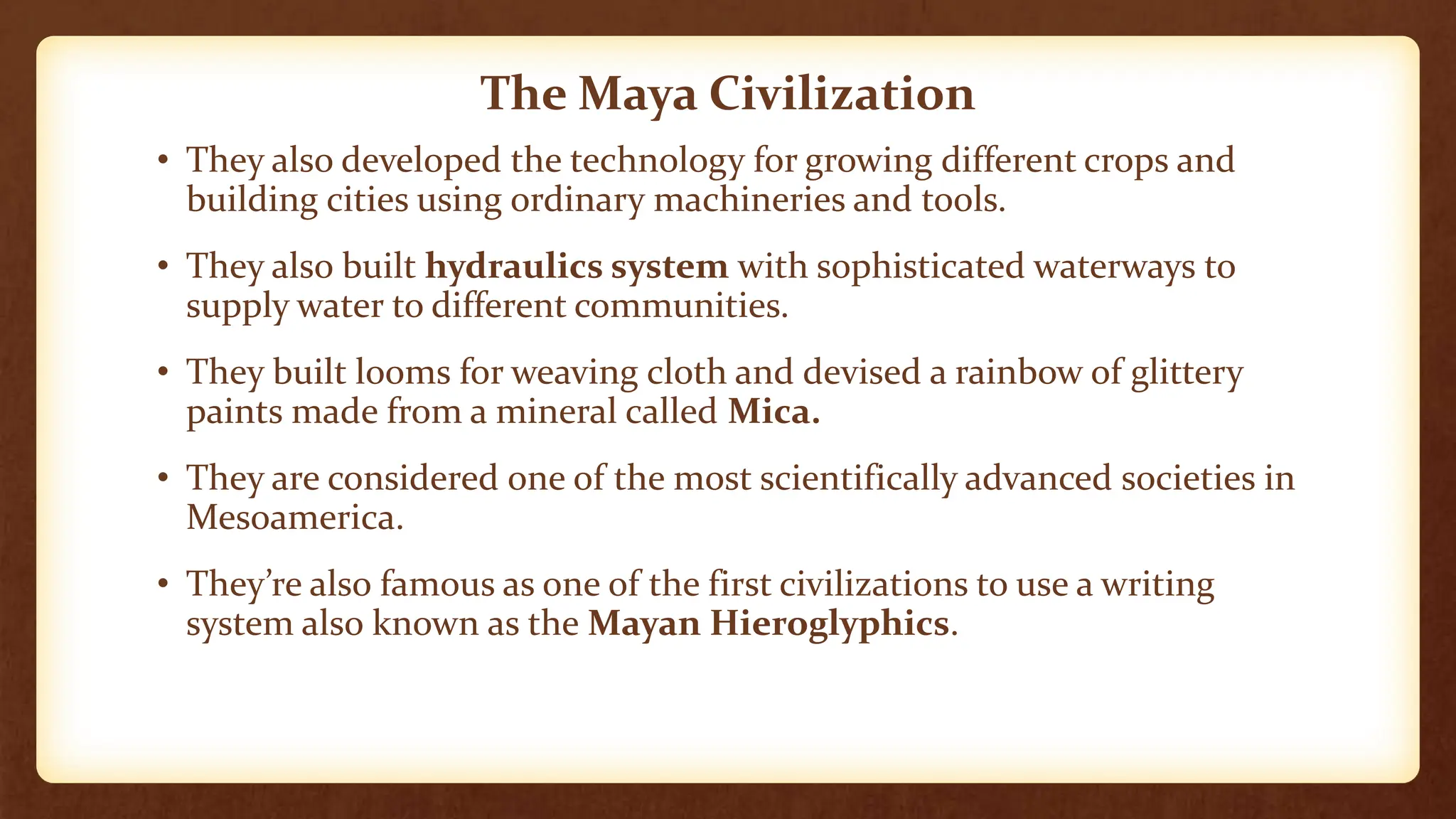 The Maya Civilization

• They also developed the technology for growing different crops and building cities using ordinary machineries and tools.

• They also built hydraulics system with sophisticated waterways to supply water to different communities.

• They built looms for weaving cloth and devised a rainbow of glittery paints made from a mineral called Mica.

• They are considered one of the most scientifically advanced societies in Mesoamerica.

• They're also famous as one of the first civilizations to use a writing system also known as the Mayan Hieroglyphics.